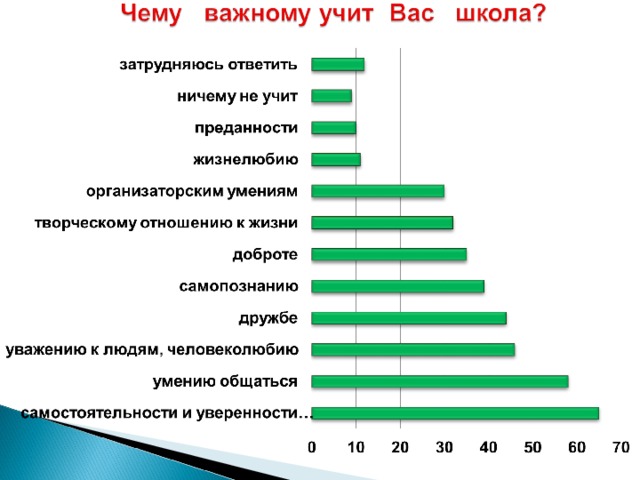 Чему важному учит Вас школа?

затрудняюсь ответить
ничему не учит
преданности
жизнелюбию
организаторским умениям
творческому отношению к жизни
доброте
самопознанию
дружбе
уважению к людям, человеколюбию
умению общаться
самостоятельности и уверенности…

0 10 20 30 40 50 60 70